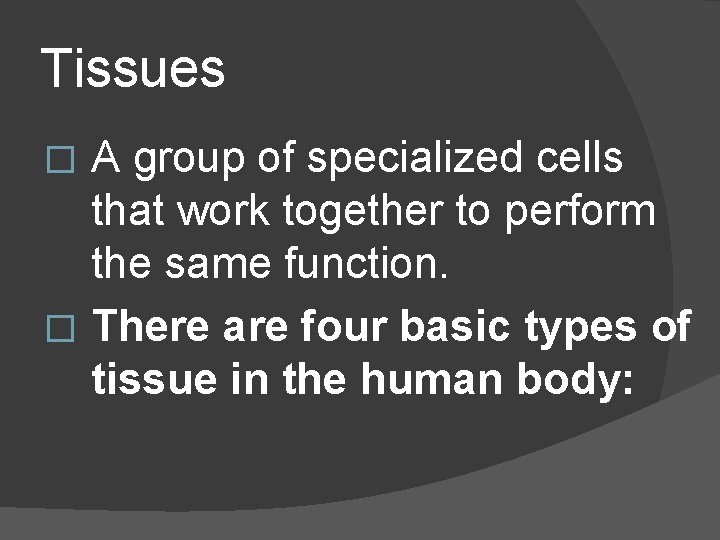 Tissues

□ A group of specialized cells that work together to perform the same function.

□ There are four basic types of tissue in the human body: